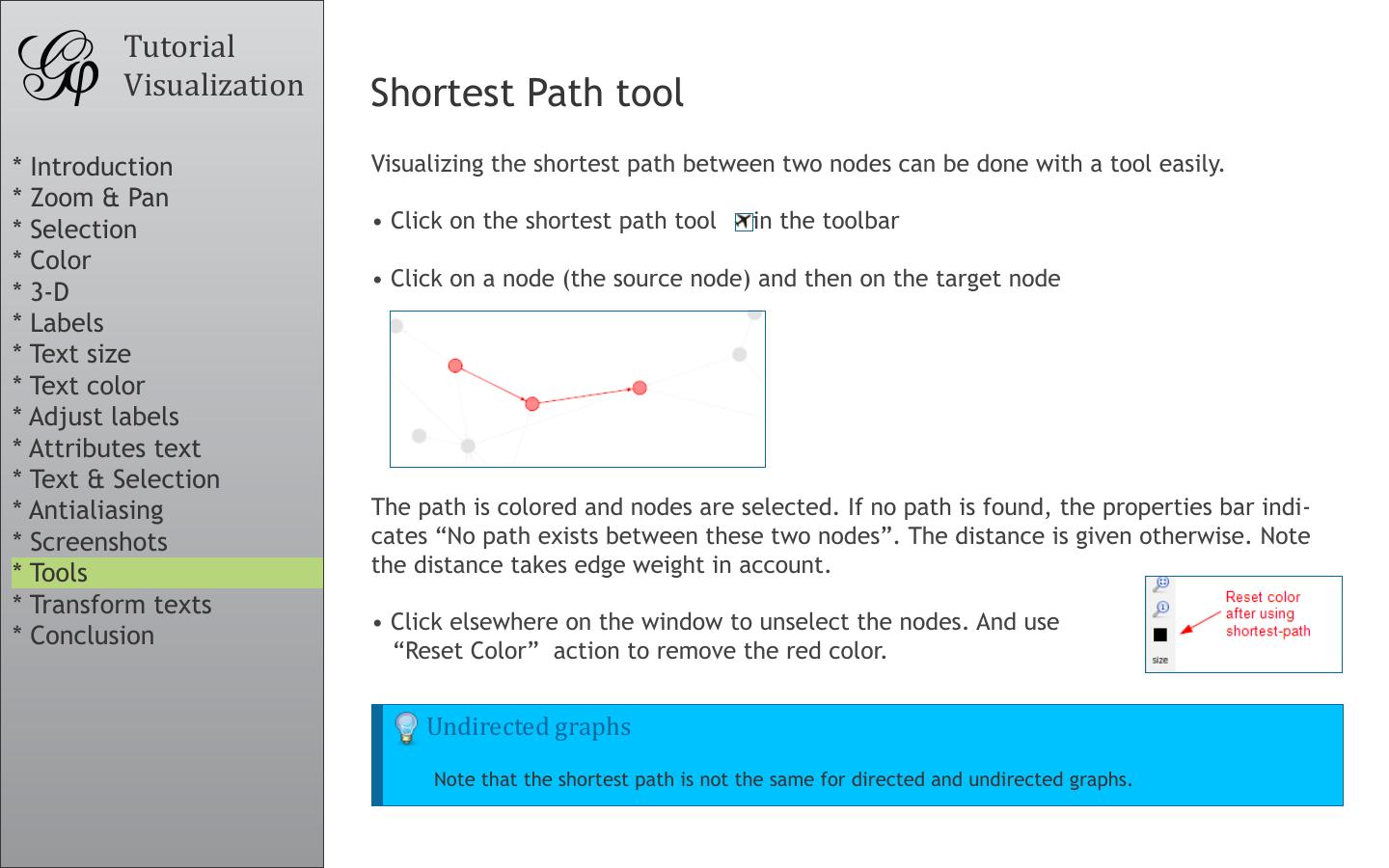 Tutorial
Visualization

* Introduction
* Zoom & Pan
* Selection
* Color
* 3-D
* Labels
* Text size
* Text color
* Adjust labels
* Attributes text
* Text & Selection
* Antialiasing
* Screenshots
* Tools
* Transform texts
* Conclusion

Shortest Path tool

Visualizing the shortest path between two nodes can be done with a tool easily.

• Click on the shortest path tool in the toolbar

• Click on a node (the source node) and then on the target node

The path is colored and nodes are selected. If no path is found, the properties bar indicates “No path exists between these two nodes”. The distance is given otherwise. Note the distance takes edge weight in account.

• Click elsewhere on the window to unselect the nodes. And use “Reset Color” action to remove the red color.

size

Reset color after using shortest-path

Undirected graphs

Note that the shortest path is not the same for directed and undirected graphs.